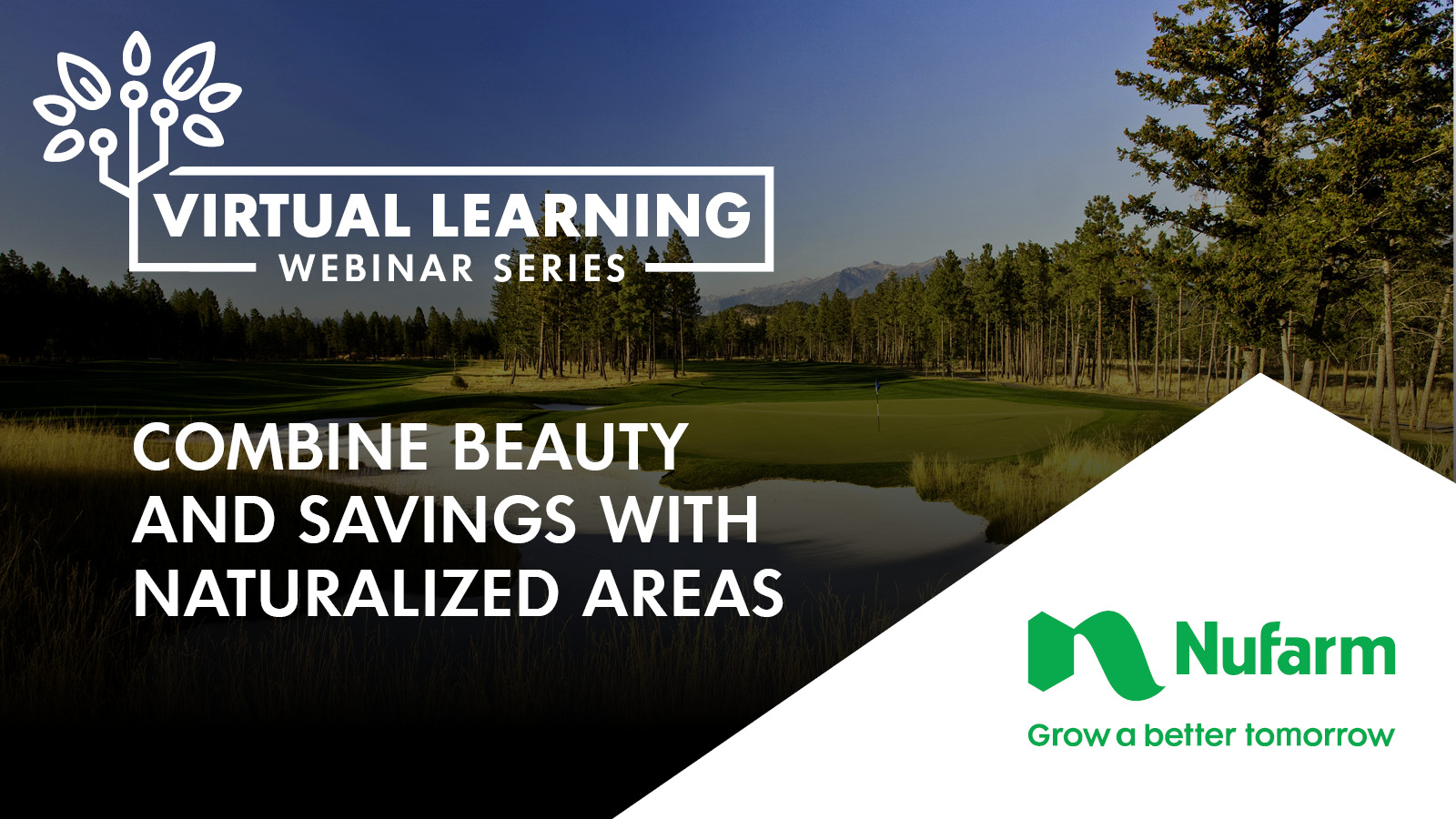 VIRTUAL LEARNING
WEBINAR SERIES

COMBINE BEAUTY AND SAVINGS WITH NATURALIZED AREAS

Nufarm
Grow a better tomorrow